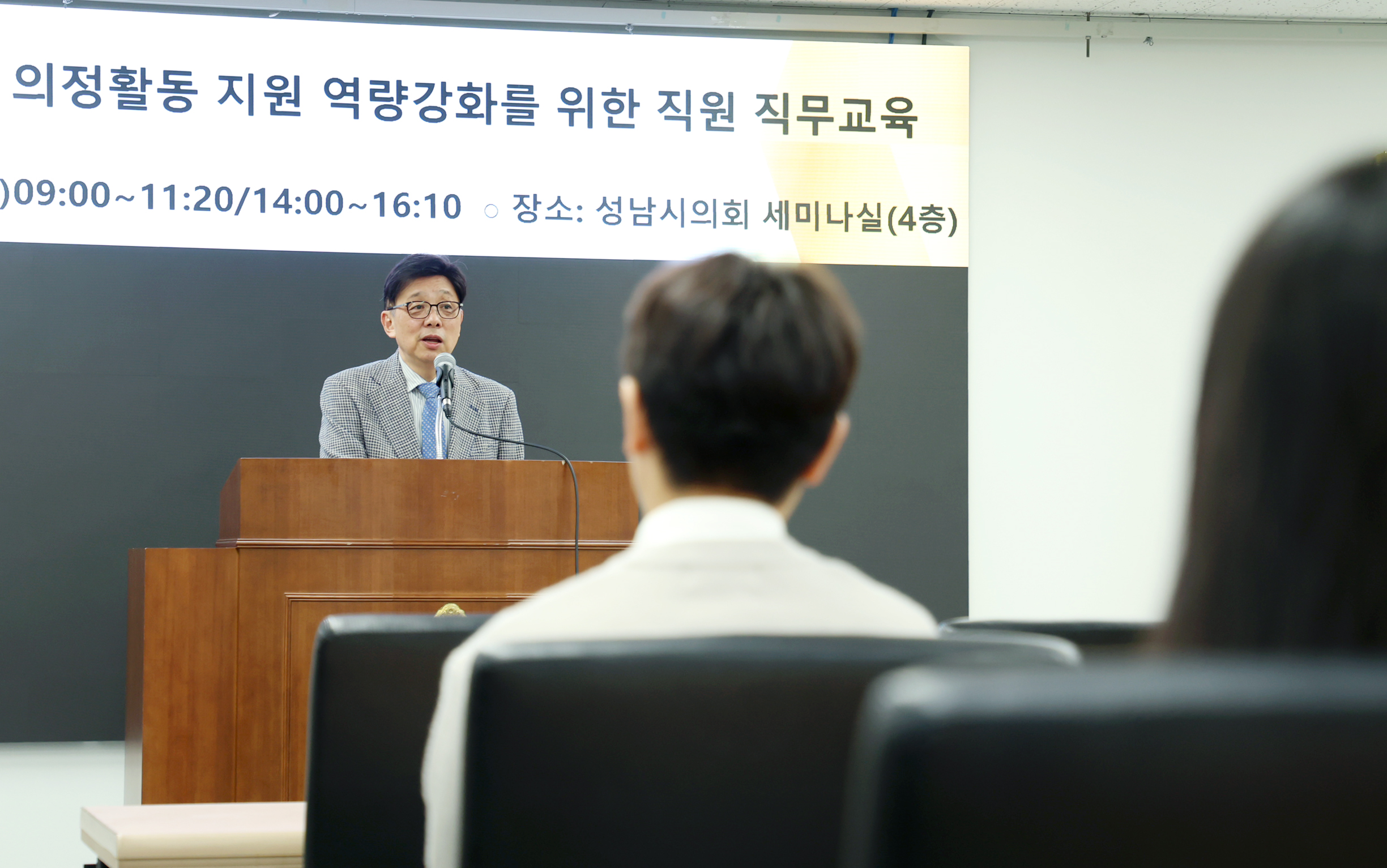 의정활동 지원 역량강화를 위한 직원 직무교육

)09:00~11:20/14:00~16:10 ○ 장소: 성남시의회 세미나실(4층)